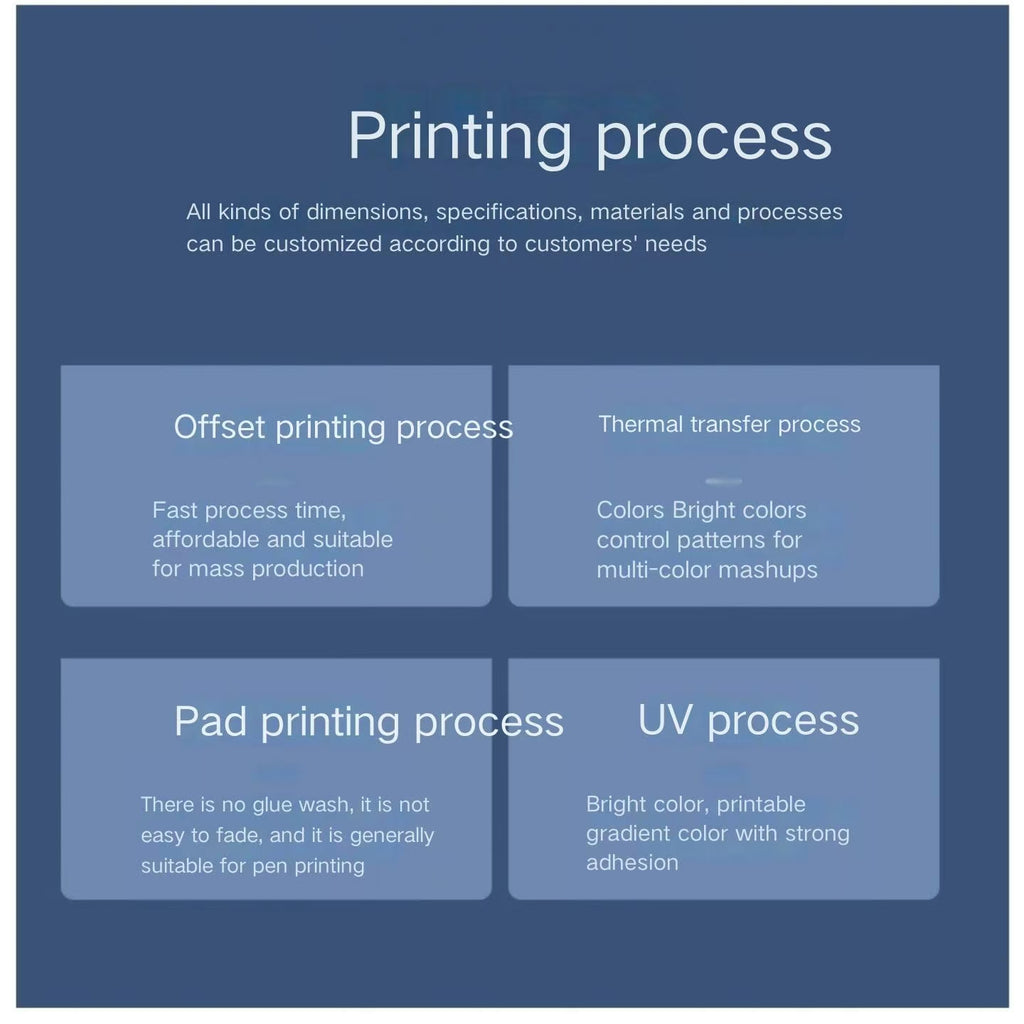 Printing process

All kinds of dimensions, specifications, materials and processes can be customized according to customers' needs

Offset printing process

Fast process time, affordable and suitable for mass production

Thermal transfer process

Colors Bright colors control patterns for multi-color mashups

Pad printing process

There is no glue wash, it is not easy to fade, and it is generally suitable for pen printing

UV process

Bright color, printable gradient color with strong adhesion